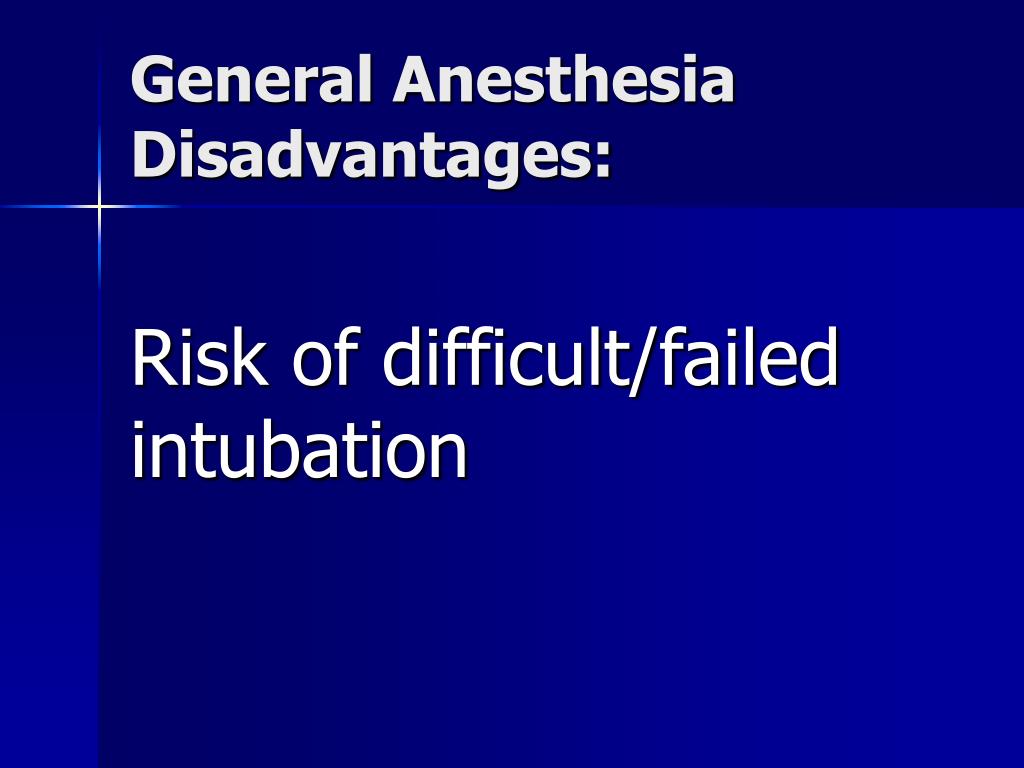 General Anesthesia Disadvantages:

Risk of difficult/failed intubation